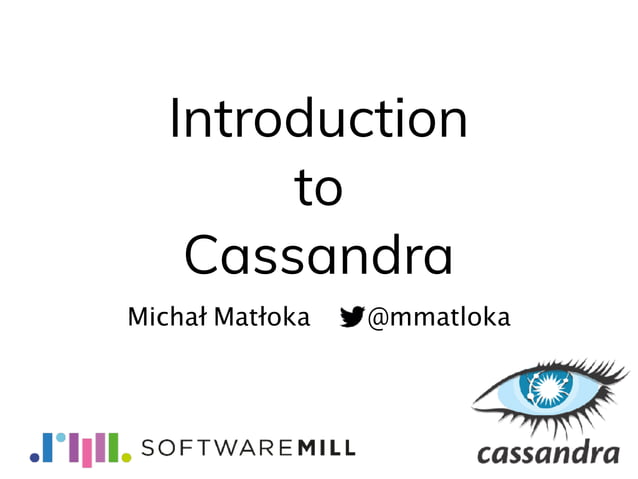 Introduction
to
Cassandra

Michał Matłoka @mmatloka

SOFTWAREMILL

cassandra